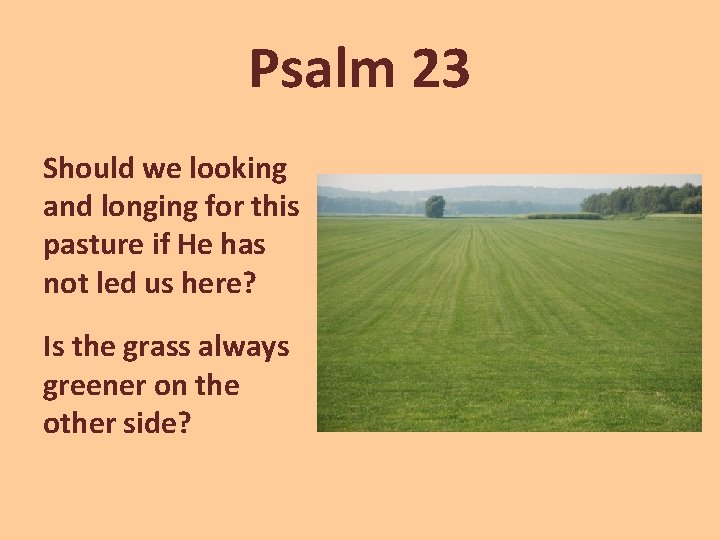 Psalm 23

Should we looking and longing for this pasture if He has not led us here?

Is the grass always greener on the other side?